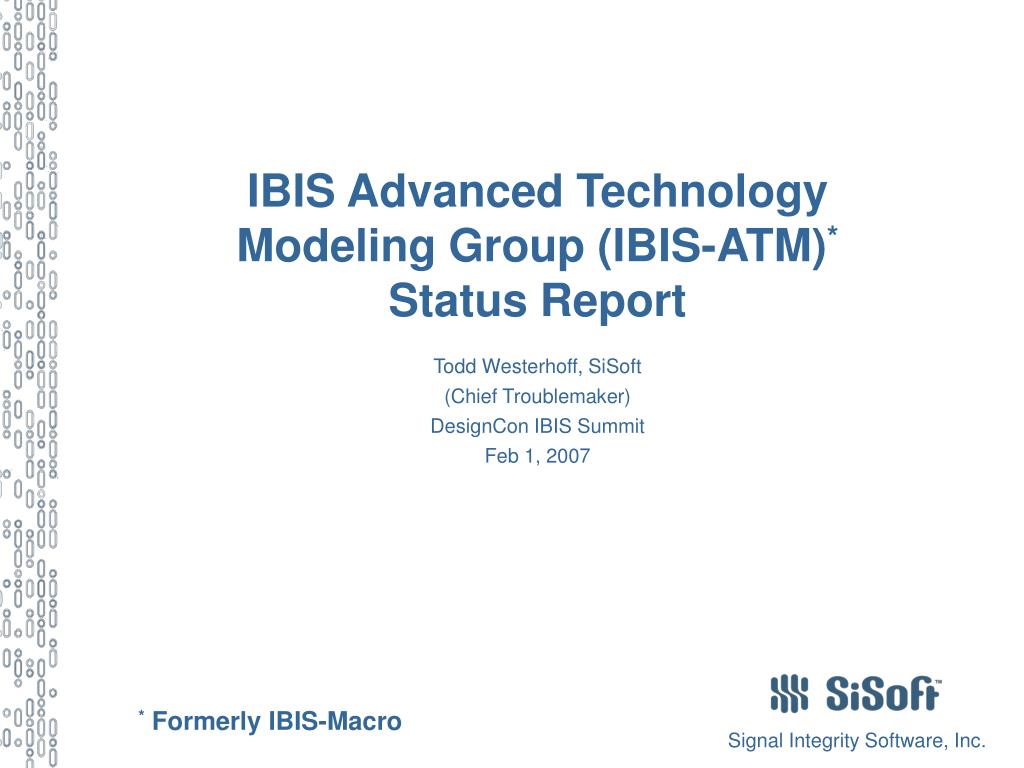 IBIS Advanced Technology Modeling Group (IBIS-ATM)*
Status Report

Todd Westerhoff, SiSoft
(Chief Troublemaker)
DesignCon IBIS Summit
Feb 1, 2007

* Formerly IBIS-Macro

SiSoft™
Signal Integrity Software, Inc.